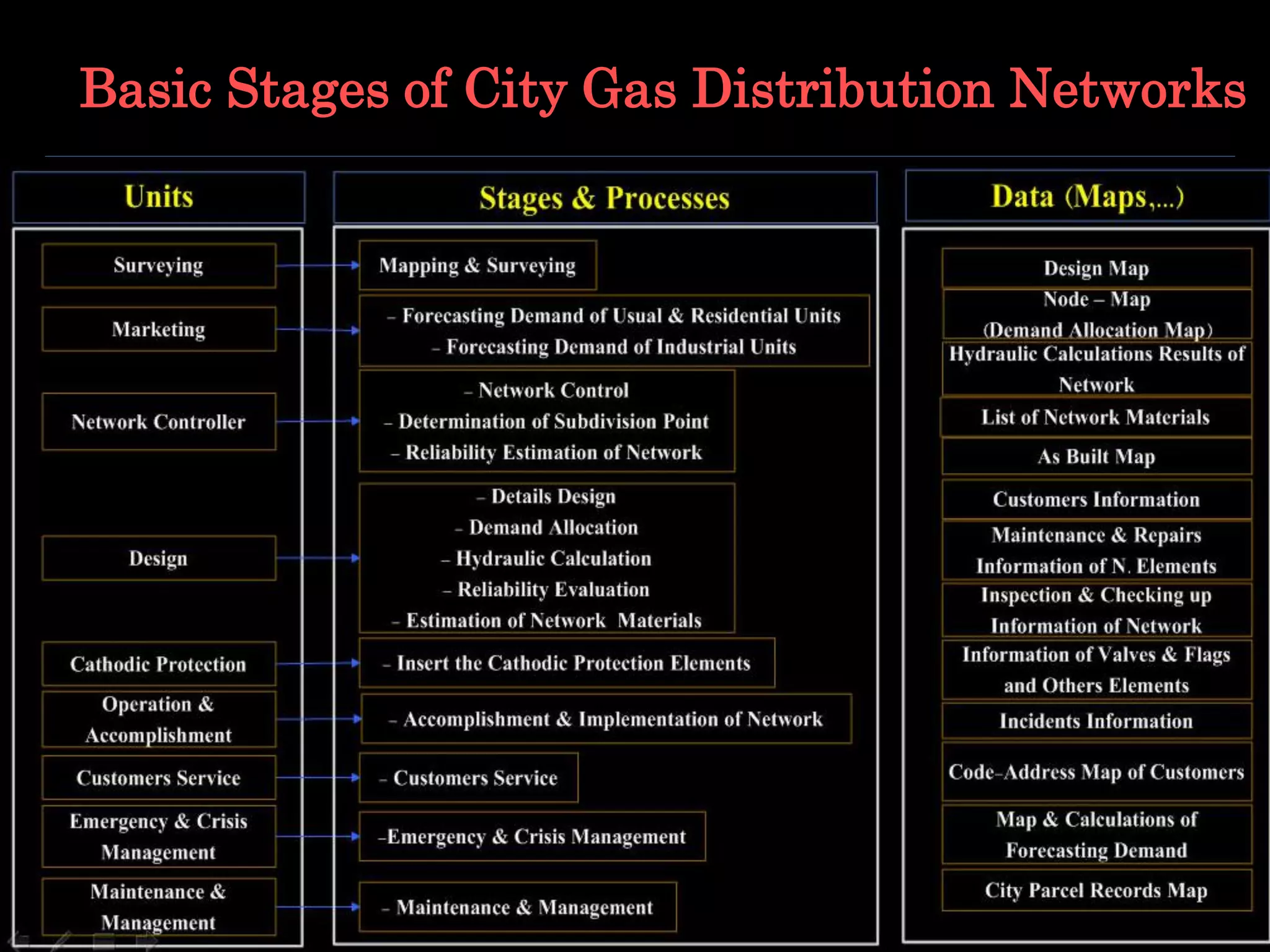 Basic Stages of City Gas Distribution Networks

Units

Surveying

Marketing

Network Controller

Design

Cathodic Protection

Operation & Accomplishment

Customers Service

Emergency & Crisis Management

Maintenance & Management

Stages & Processes

Mapping & Surveying

– Forecasting Demand of Usual & Residential Units
– Forecasting Demand of Industrial Units

– Network Control
– Determination of Subdivision Point
– Reliability Estimation of Network

– Details Design
– Demand Allocation
– Hydraulic Calculation
– Reliability Evaluation
– Estimation of Network Materials

– Insert the Cathodic Protection Elements

– Accomplishment & Implementation of Network

– Customers Service

–Emergency & Crisis Management

– Maintenance & Management

Data (Maps,...)

Design Map

Node – Map (Demand Allocation Map)

Hydraulic Calculations Results of Network

List of Network Materials

As Built Map

Customers Information

Maintenance & Repairs Information of N. Elements

Inspection & Checking up Information of Network

Information of Valves & Flags and Others Elements

Incidents Information

Code-Address Map of Customers

Map & Calculations of Forecasting Demand

City Parcel Records Map